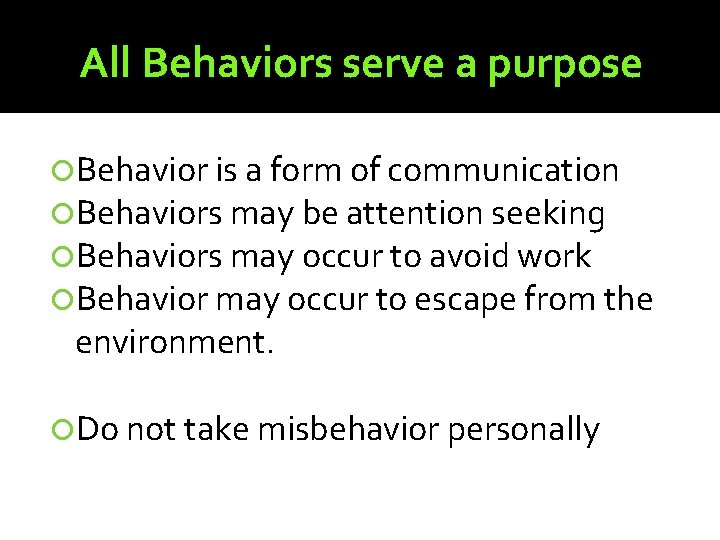 All Behaviors serve a purpose

Behavior is a form of communication
Behaviors may be attention seeking
Behaviors may occur to avoid work
Behavior may occur to escape from the environment.

Do not take misbehavior personally